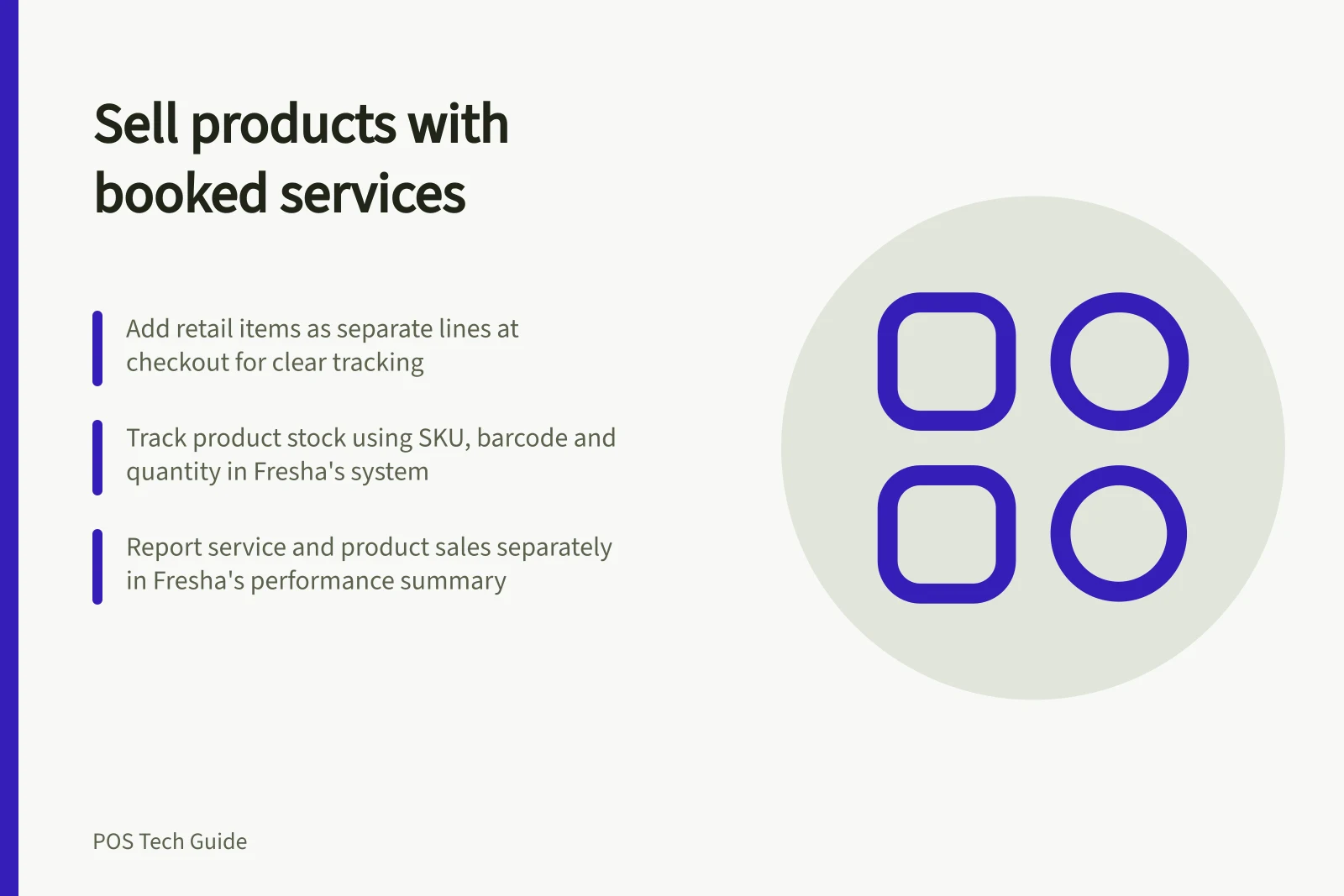 Sell products with booked services

Add retail items as separate lines at checkout for clear tracking

Track product stock using SKU, barcode and quantity in Fresha's system

Report service and product sales separately in Fresha's performance summary

POS Tech Guide